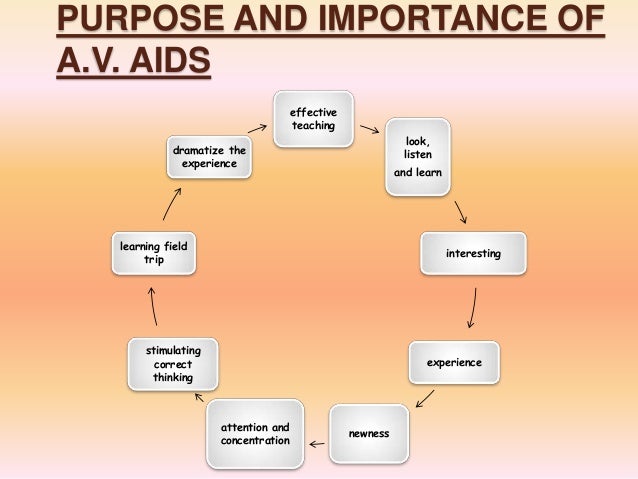 PURPOSE AND IMPORTANCE OF A.V. AIDS

effective teaching

look, listen and learn

interesting

experience

newness

attention and concentration

stimulating correct thinking

learning field trip

dramatize the experience